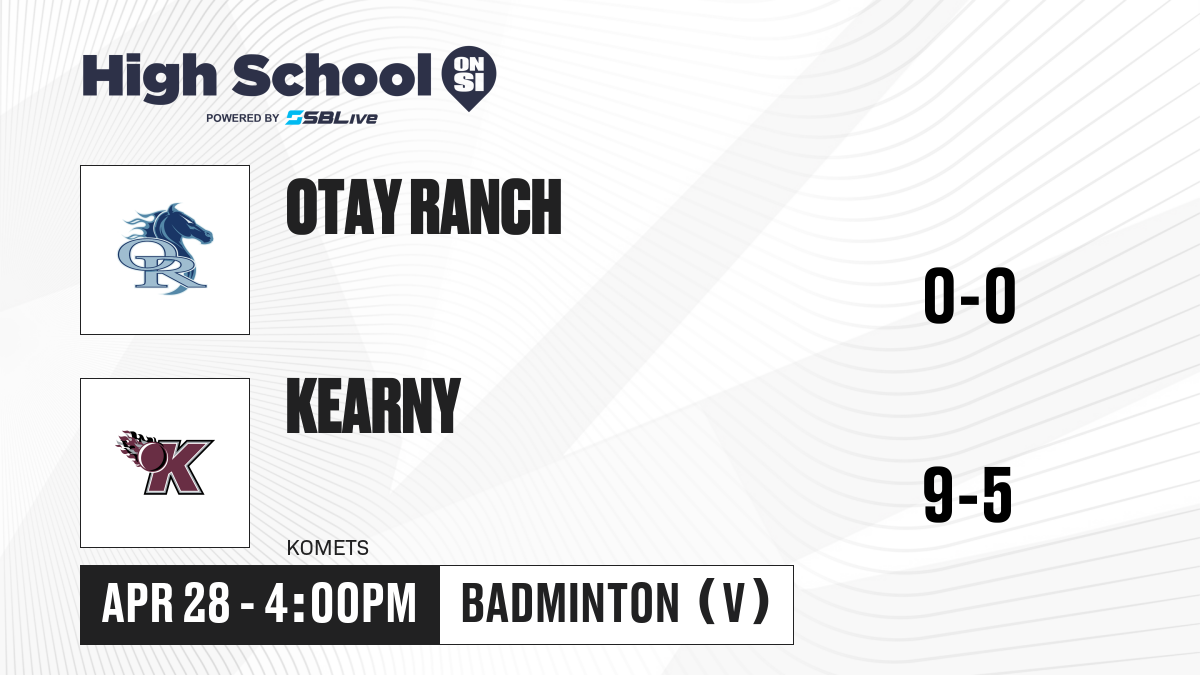 High School ON SI
POWERED BY SBLive

OR

OTAY RANCH

0-0

K

KEARNY

9-5

KOMETS

APR 28 - 4:00PM

BADMINTON (V)